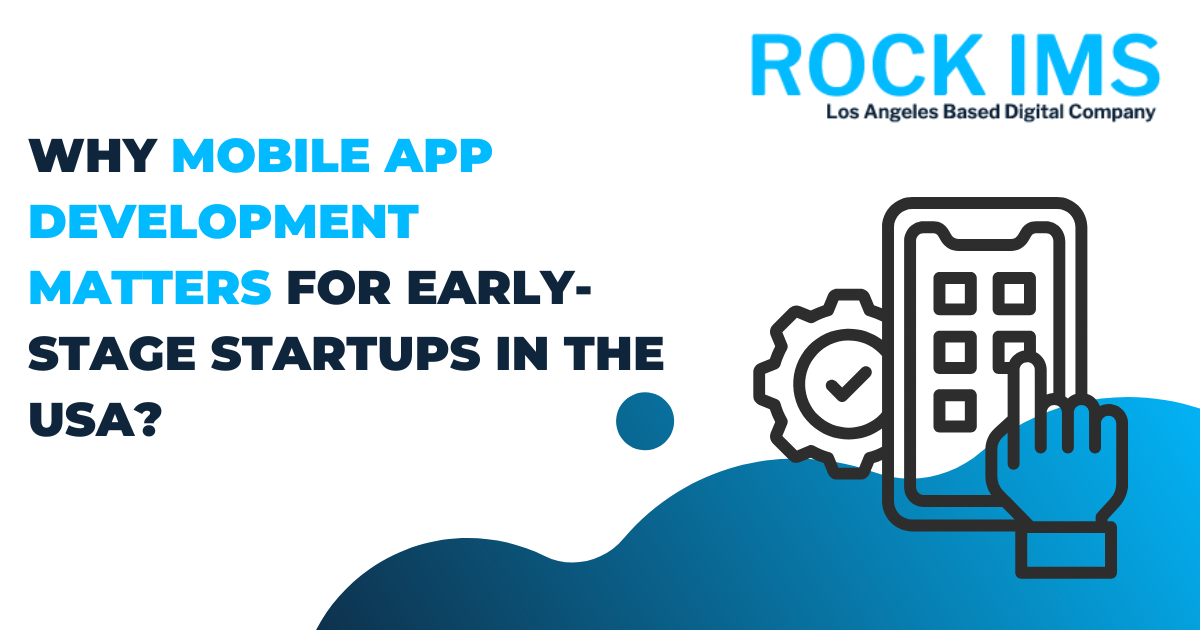 ROCK IMS
Los Angeles Based Digital Company

WHY MOBILE APP DEVELOPMENT MATTERS FOR EARLY-STAGE STARTUPS IN THE USA?